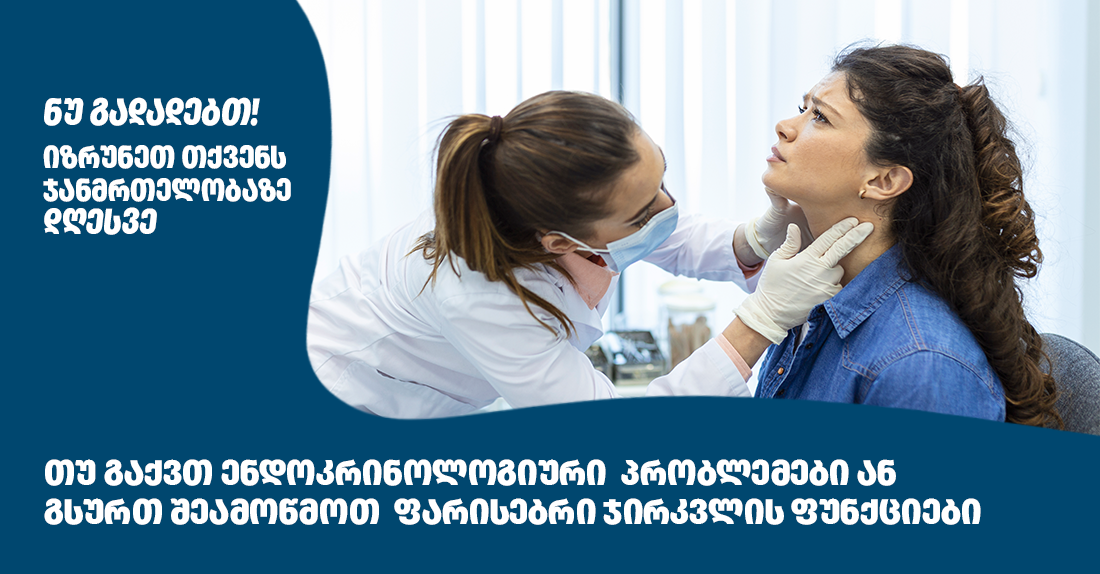 ნუ გადადებთ!

იზრუნეთ თქვენს ჯანმრთელობაზე დღესვე

თუ გაქვთ ენდოკრინოლოგიური პრობლემები ან გსურთ შეამოწმოთ ფარისებრი ჯირკვლის ფუნქციები